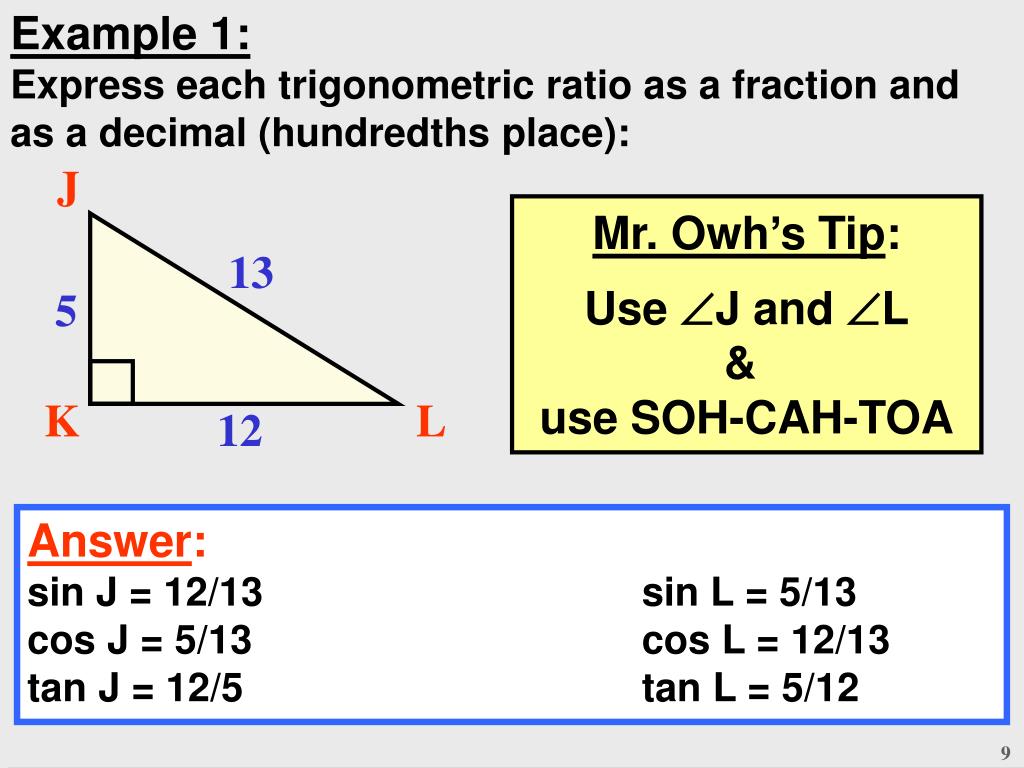 Example 1:
Express each trigonometric ratio as a fraction and as a decimal (hundredths place):

J
13
5
K
12
L

Mr. Owh's Tip:
Use $\angle$J and $\angle$L
&
use SOH-CAH-TOA

Answer:
sin J = 12/13
cos J = 5/13
tan J = 12/5

sin L = 5/13
cos L = 12/13
tan L = 5/12

9